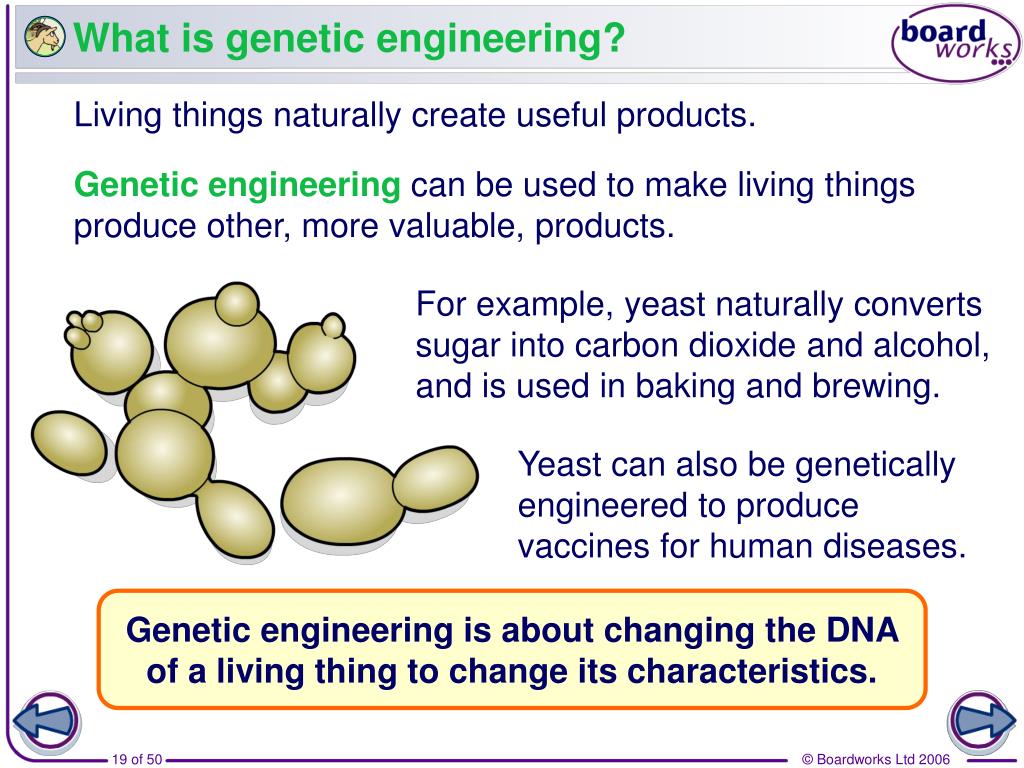 What is genetic engineering?

board works

Living things naturally create useful products.

Genetic engineering can be used to make living things produce other, more valuable, products.

For example, yeast naturally converts sugar into carbon dioxide and alcohol, and is used in baking and brewing.

Yeast can also be genetically engineered to produce vaccines for human diseases.

Genetic engineering is about changing the DNA of a living thing to change its characteristics.

19 of 50

© Boardworks Ltd 2006